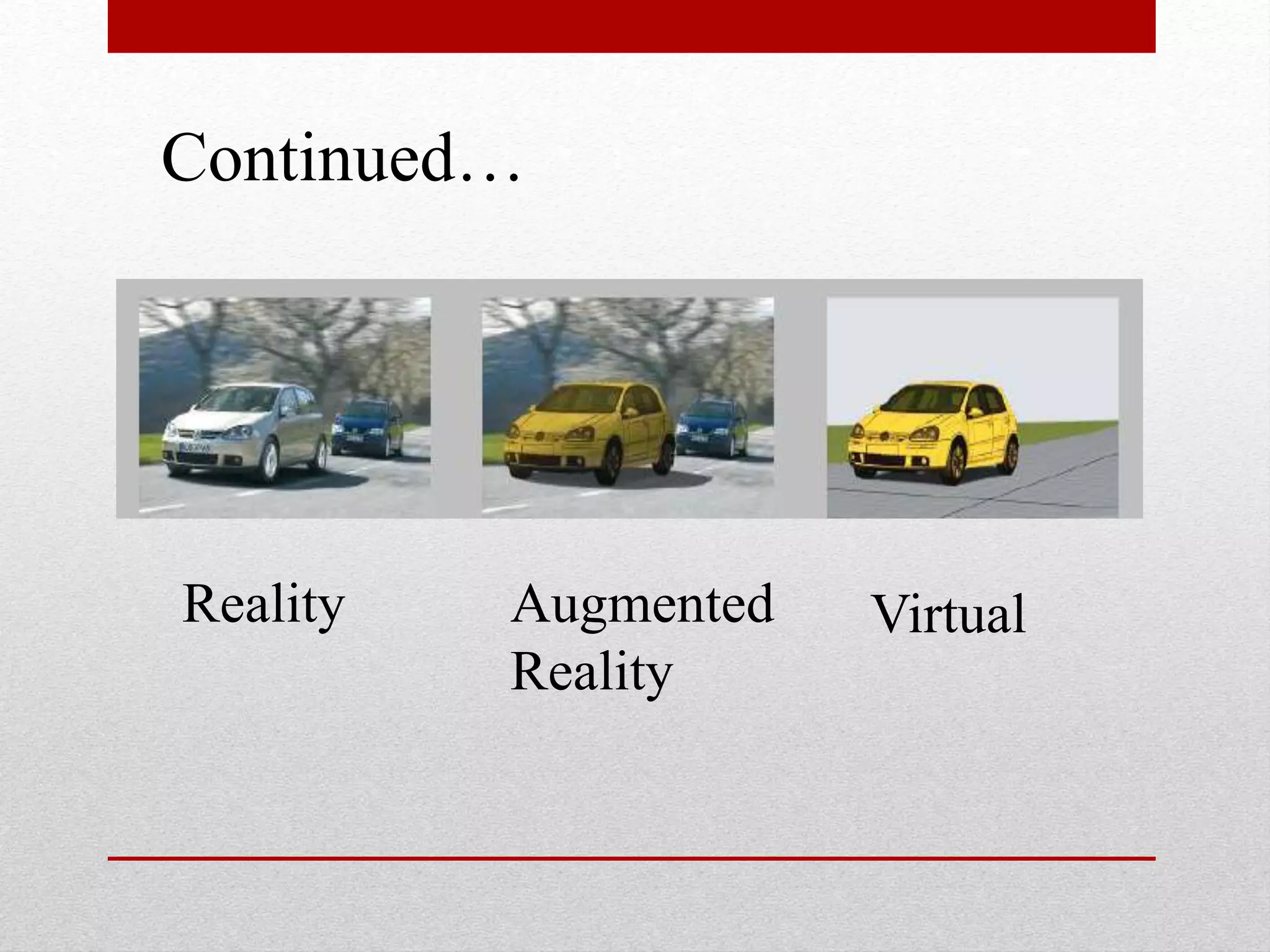 Continued…

Reality

Augmented Reality

Virtual